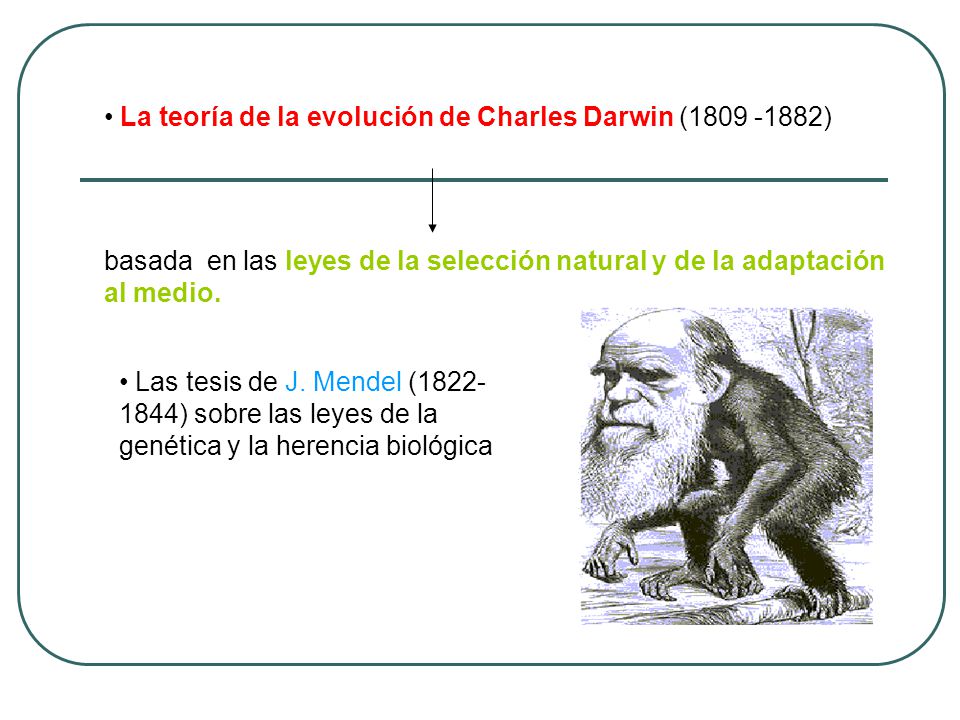 • La teoría de la evolución de Charles Darwin (1809 -1882)

basada en las leyes de la selección natural y de la adaptación al medio.

• Las tesis de J. Mendel (1822-1844) sobre las leyes de la genética y la herencia biológica